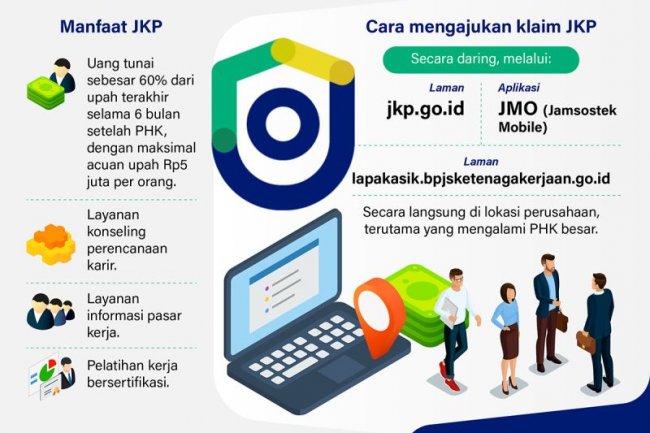 Manfaat JKP

Uang tunai sebesar 60% dari upah terakhir selama 6 bulan setelah PHK, dengan maksimal acuan upah Rp5 juta per orang.

Layanan konseling perencanaan karir.

Layanan informasi pasar kerja.

Pelatihan kerja bersertifikasi.

Cara mengajukan klaim JKP

Secara daring, melalui:

Laman
jkp.go.id

Aplikasi
JMO (Jamsostek Mobile)

Laman
lapakasik.bpjsketenagakerjaan.go.id

Secara langsung di lokasi perusahaan, terutama yang mengalami PHK besar.